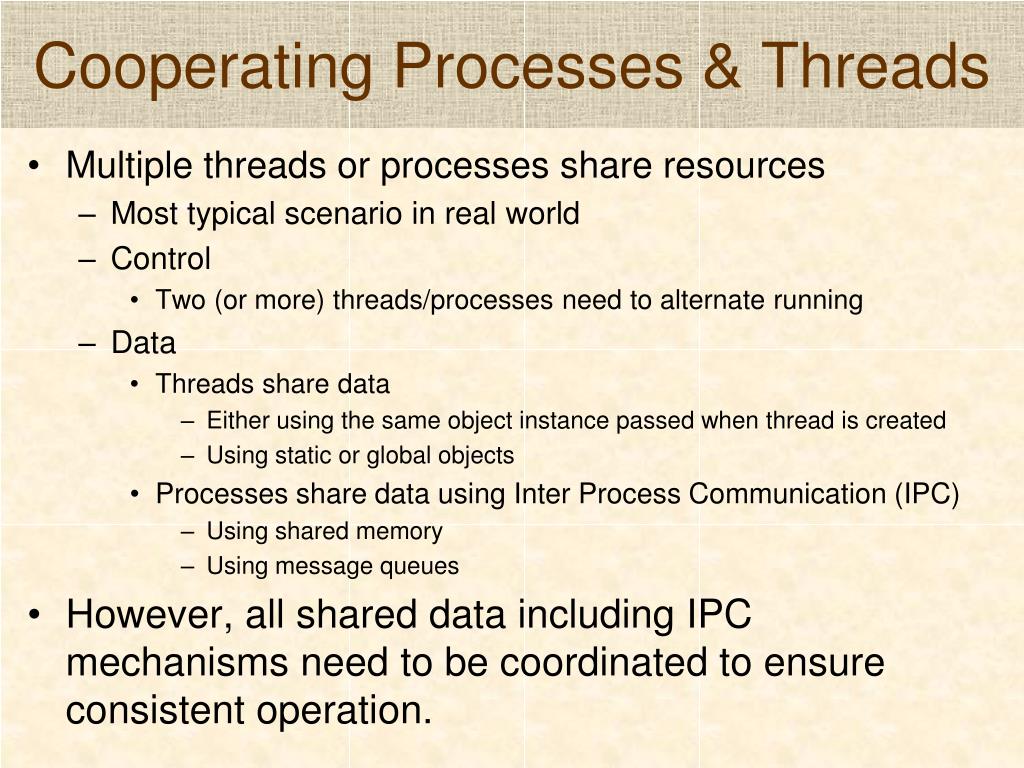 Cooperating Processes & Threads

• Multiple threads or processes share resources
– Most typical scenario in real world
– Control
• Two (or more) threads/processes need to alternate running
– Data
• Threads share data
– Either using the same object instance passed when thread is created
– Using static or global objects
• Processes share data using Inter Process Communication (IPC)
– Using shared memory
– Using message queues
• However, all shared data including IPC mechanisms need to be coordinated to ensure consistent operation.